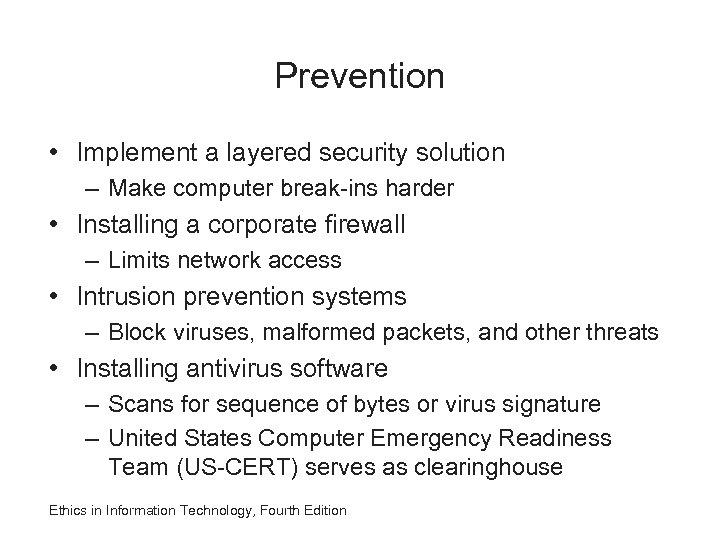 Prevention

• Implement a layered security solution
– Make computer break-ins harder
• Installing a corporate firewall
– Limits network access
• Intrusion prevention systems
– Block viruses, malformed packets, and other threats
• Installing antivirus software
– Scans for sequence of bytes or virus signature
– United States Computer Emergency Readiness Team (US-CERT) serves as clearinghouse

Ethics in Information Technology, Fourth Edition